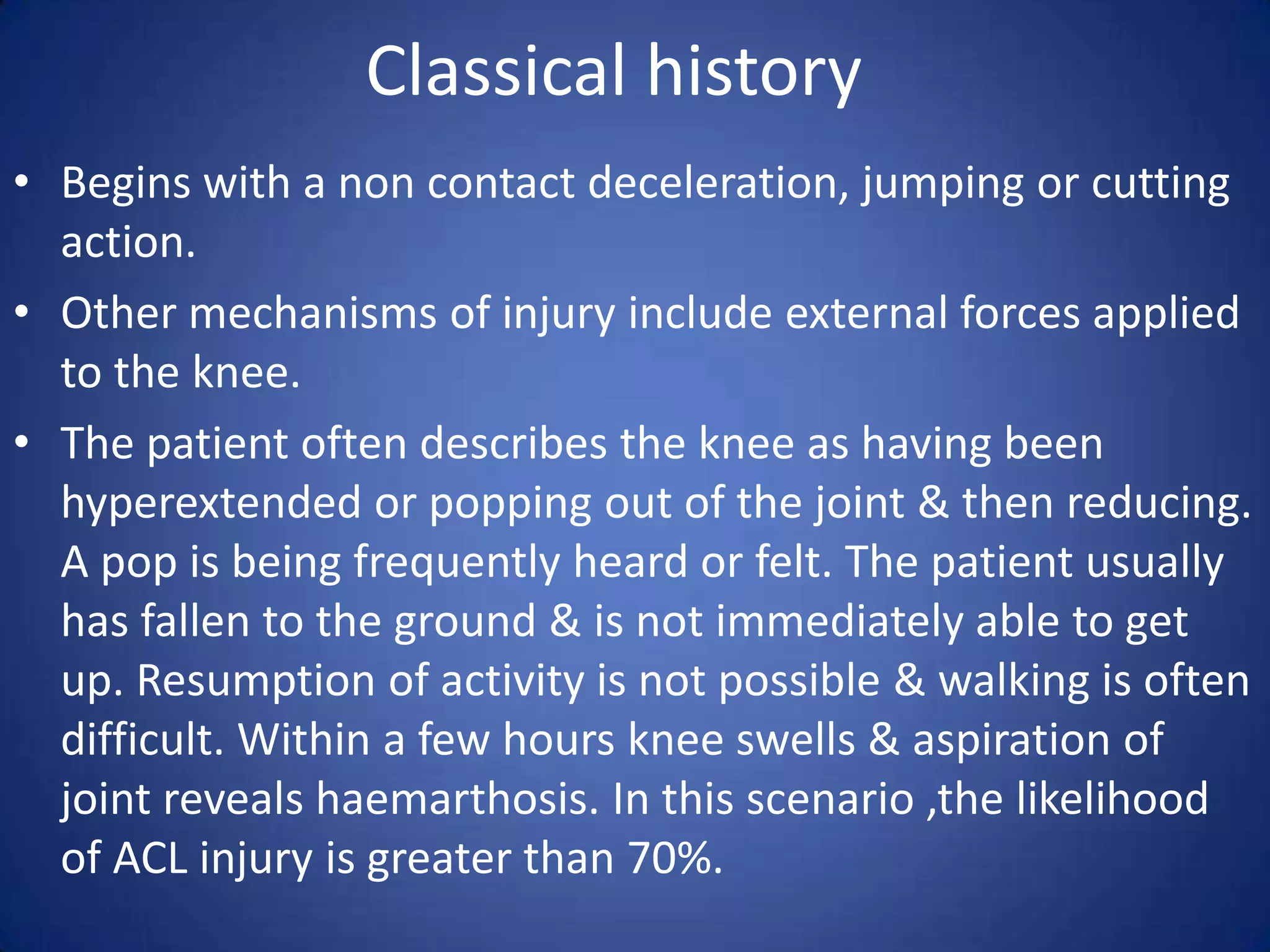 Classical history

• Begins with a non contact deceleration, jumping or cutting action.

• Other mechanisms of injury include external forces applied to the knee.

• The patient often describes the knee as having been hyperextended or popping out of the joint & then reducing. A pop is being frequently heard or felt. The patient usually has fallen to the ground & is not immediately able to get up. Resumption of activity is not possible & walking is often difficult. Within a few hours knee swells & aspiration of joint reveals haemarthosis. In this scenario ,the likelihood of ACL injury is greater than 70%.